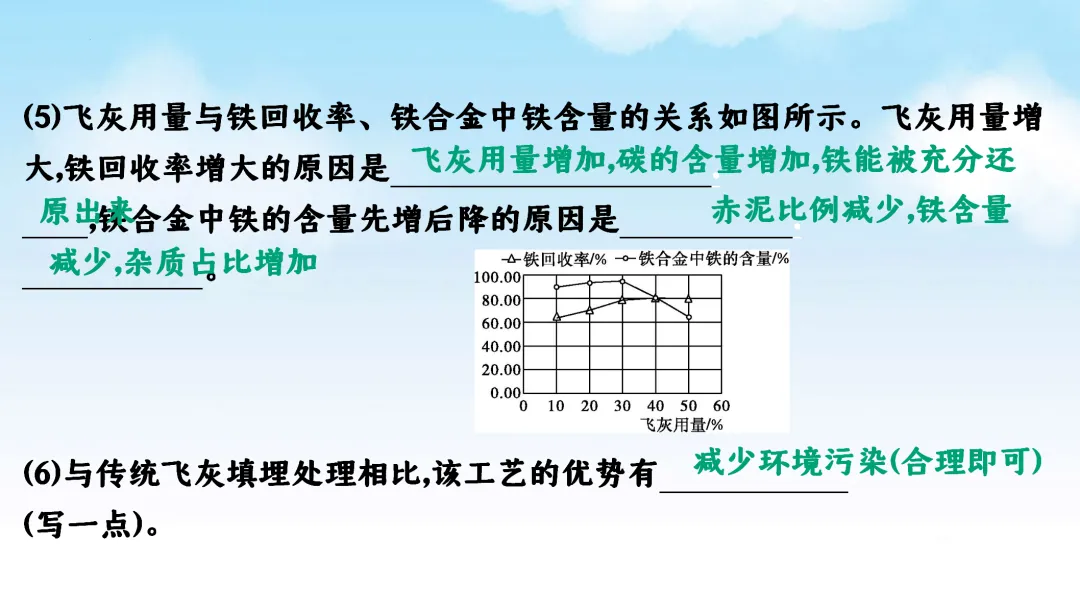 (5)飞灰用量与铁回收率、铁合金中铁含量的关系如图所示。飞灰用量增大,铁回收率增大的原因是 飞灰用量增加,碳的含量增加,铁能被充分还原出来 ,铁合金中铁的含量先增后降的原因是 赤泥比例减少,铁含量减少,杂质占比增加 。

—△— 铁回收率/% —○— 铁合金中铁的含量/%

100.00
80.00
60.00
40.00
20.00
0.00
0 10 20 30 40 50 60
飞灰用量/%

(6)与传统飞灰填埋处理相比,该工艺的优势有 减少环境污染(合理即可) (写一点)。